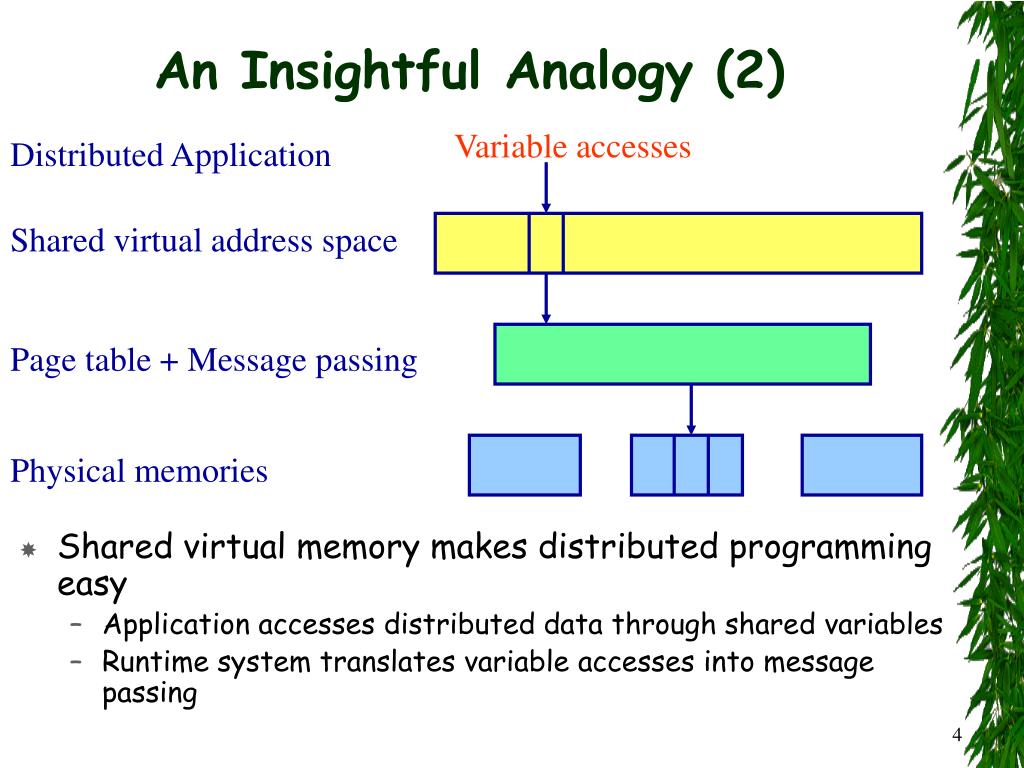 An Insightful Analogy (2)

Distributed Application

Variable accesses

Shared virtual address space

Page table + Message passing

Physical memories

Shared virtual memory makes distributed programming easy

– Application accesses distributed data through shared variables
– Runtime system translates variable accesses into message passing

4